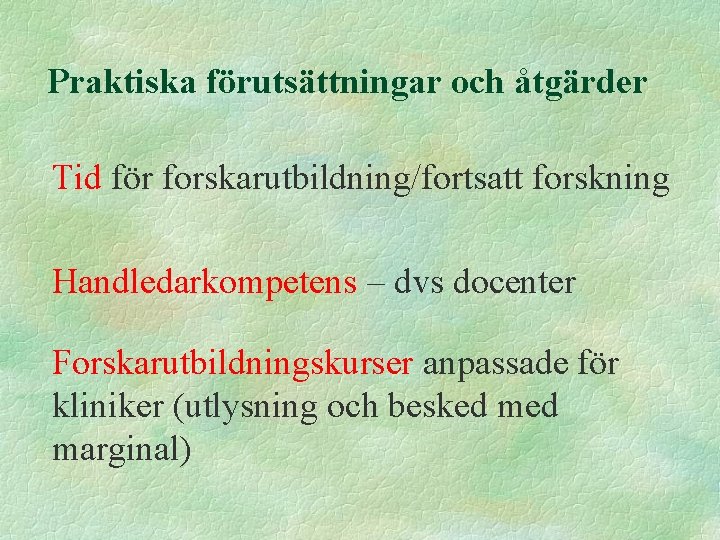 Praktiska förutsättningar och åtgärder

Tid för forskarutbildning/fortsatt forskning

Handledarkompetens – dvs docenter

Forskarutbildningskurser anpassade för kliniker (utlysning och besked med marginal)